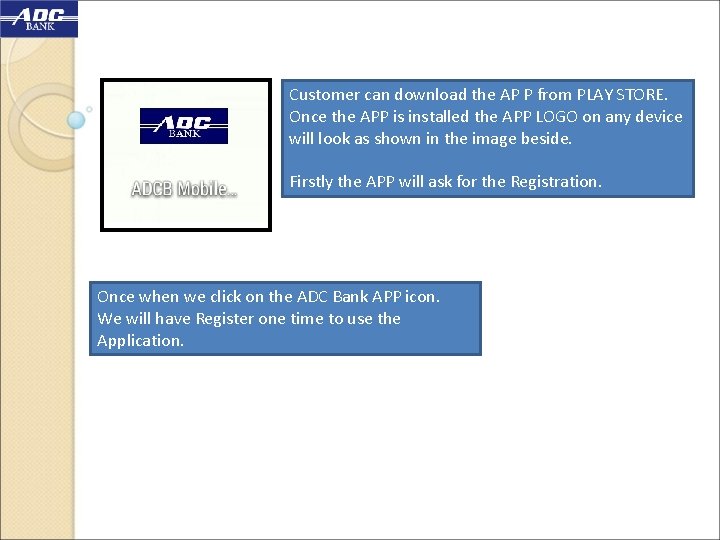 ADC BANK

ADC BANK

ADCB Mobile...

Customer can download the AP P from PLAY STORE. Once the APP is installed the APP LOGO on any device will look as shown in the image beside.

Firstly the APP will ask for the Registration.

Once when we click on the ADC Bank APP icon. We will have Register one time to use the Application.